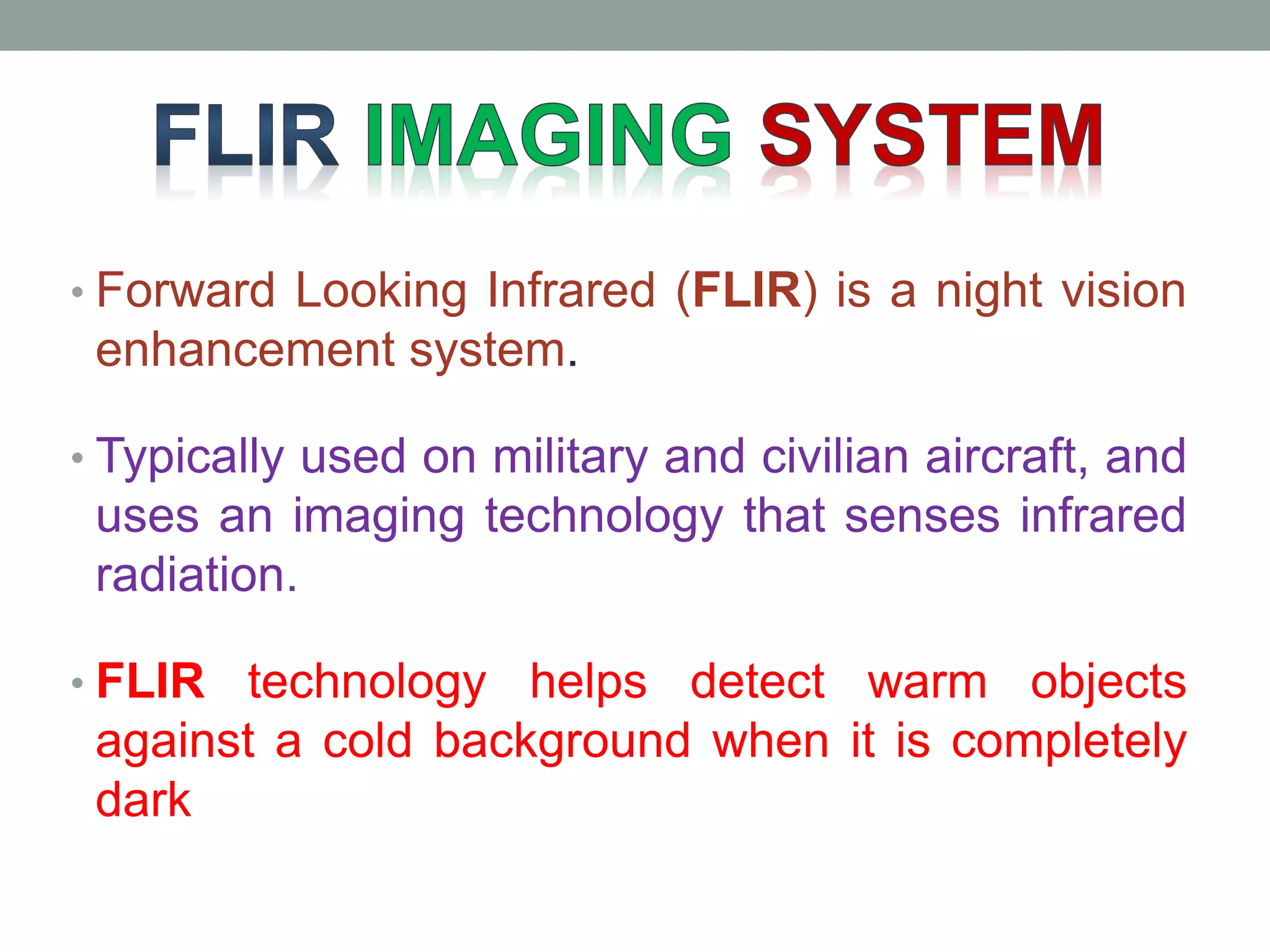 FLIR IMAGING SYSTEM

• Forward Looking Infrared (FLIR) is a night vision enhancement system.

• Typically used on military and civilian aircraft, and uses an imaging technology that senses infrared radiation.

• FLIR technology helps detect warm objects against a cold background when it is completely dark